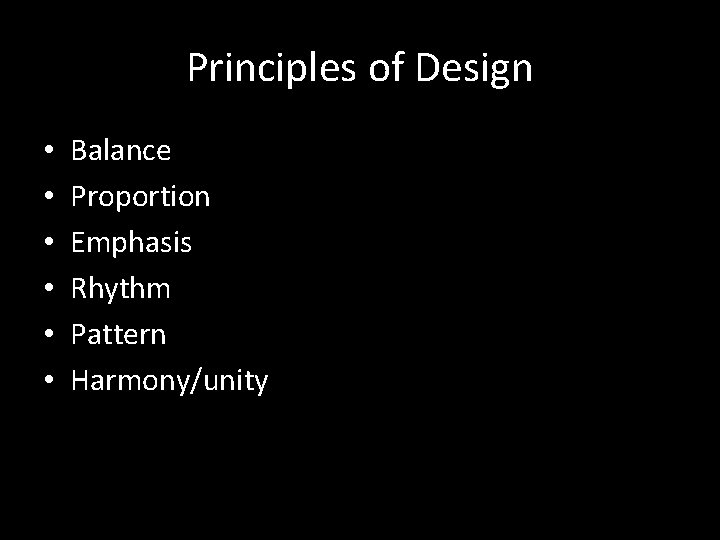 Principles of Design

• Balance
• Proportion
• Emphasis
• Rhythm
• Pattern
• Harmony/unity